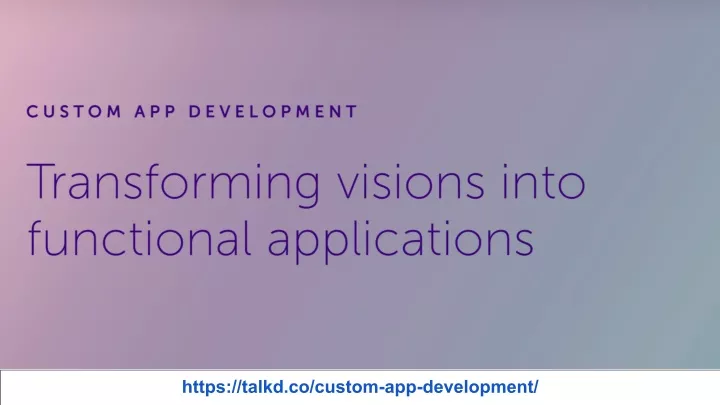 CUSTOM APP DEVELOPMENT

Transforming visions into functional applications

https://talkd.co/custom-app-development/